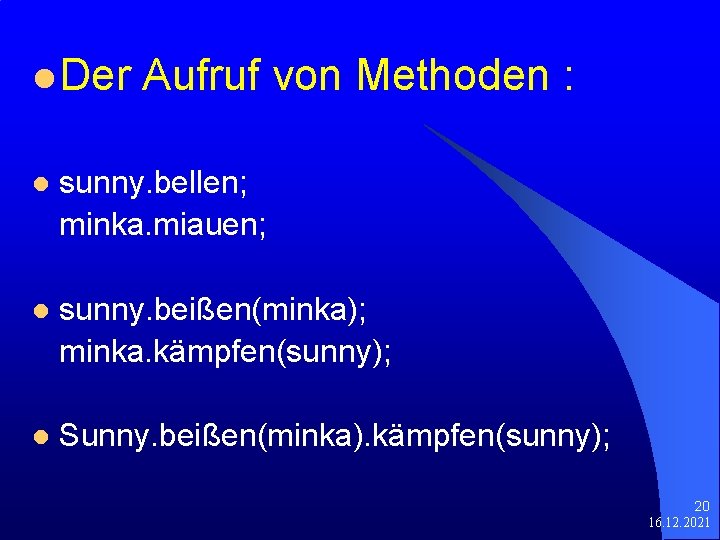 Der Aufruf von Methoden :

sunny.bellen;
minka.miauen;

sunny.beißen(minka);
minka.kämpfen(sunny);

Sunny.beißen(minka).kämpfen(sunny);

20
16.12.2021